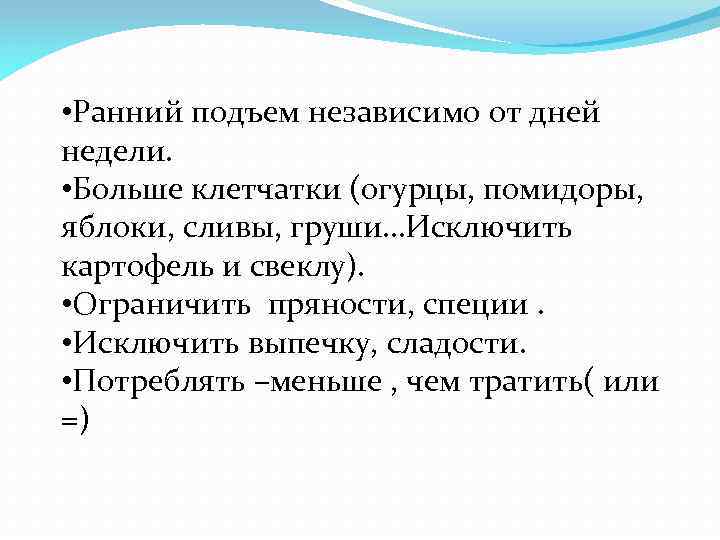 •Ранний подъем независимо от дней недели.
•Больше клетчатки (огурцы, помидоры, яблоки, сливы, груши…Исключить картофель и свеклу).
•Ограничить  пряности, специи .
•Исключить выпечку, сладости.
•Потреблять –меньше , чем тратить( или =)